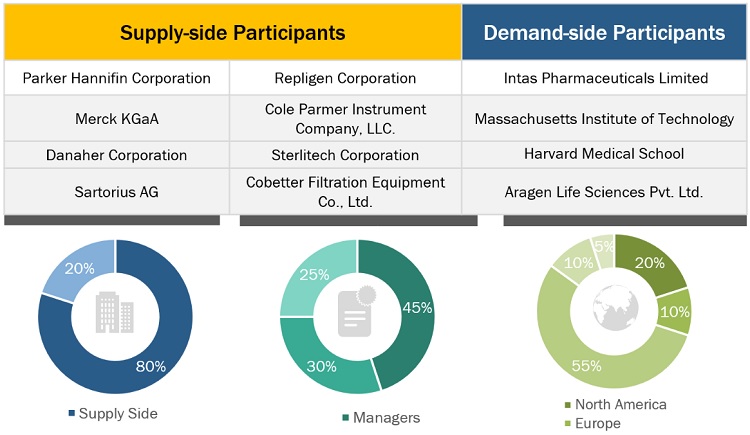 | Supply-side Participants | | Demand-side Participants |
|---|---|---|
| Parker Hannifin Corporation | Repligen Corporation | Intas Pharmaceuticals Limited |
| Merck KGaA | Cole Parmer Instrument Company, LLC. | Massachusetts Institute of Technology |
| Danaher Corporation | Sterlitech Corporation | Harvard Medical School |
| Sartorius AG | Cobetter Filtration Equipment Co., Ltd. | Aragen Life Sciences Pvt. Ltd. |

20%
80%
Supply Side

25%
45%
30%
Managers

5%
10%
20%
10%
55%
North America
Europe